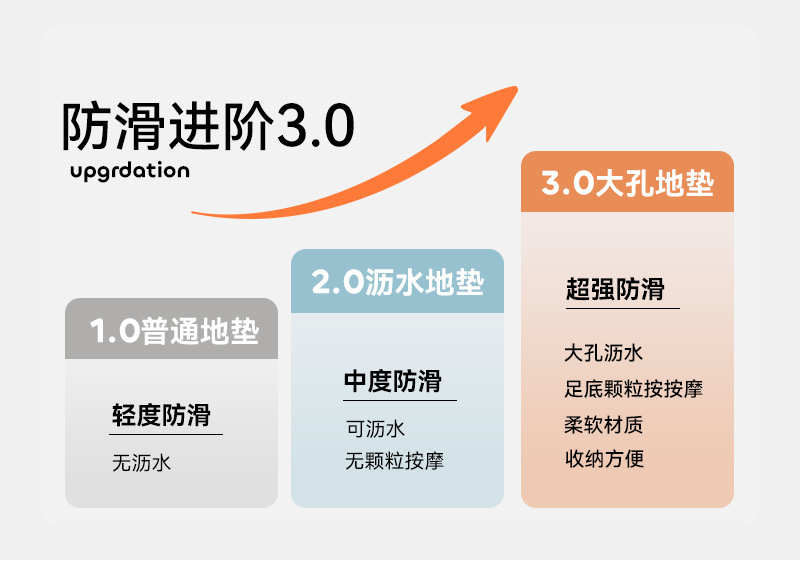 防滑进阶3.0
upgrdation

1.0普通地垫
轻度防滑
无沥水

2.0沥水地垫
中度防滑
可沥水
无颗粒按摩

3.0大孔地垫
超强防滑
大孔沥水
足底颗粒按按摩
柔软材质
收纳方便